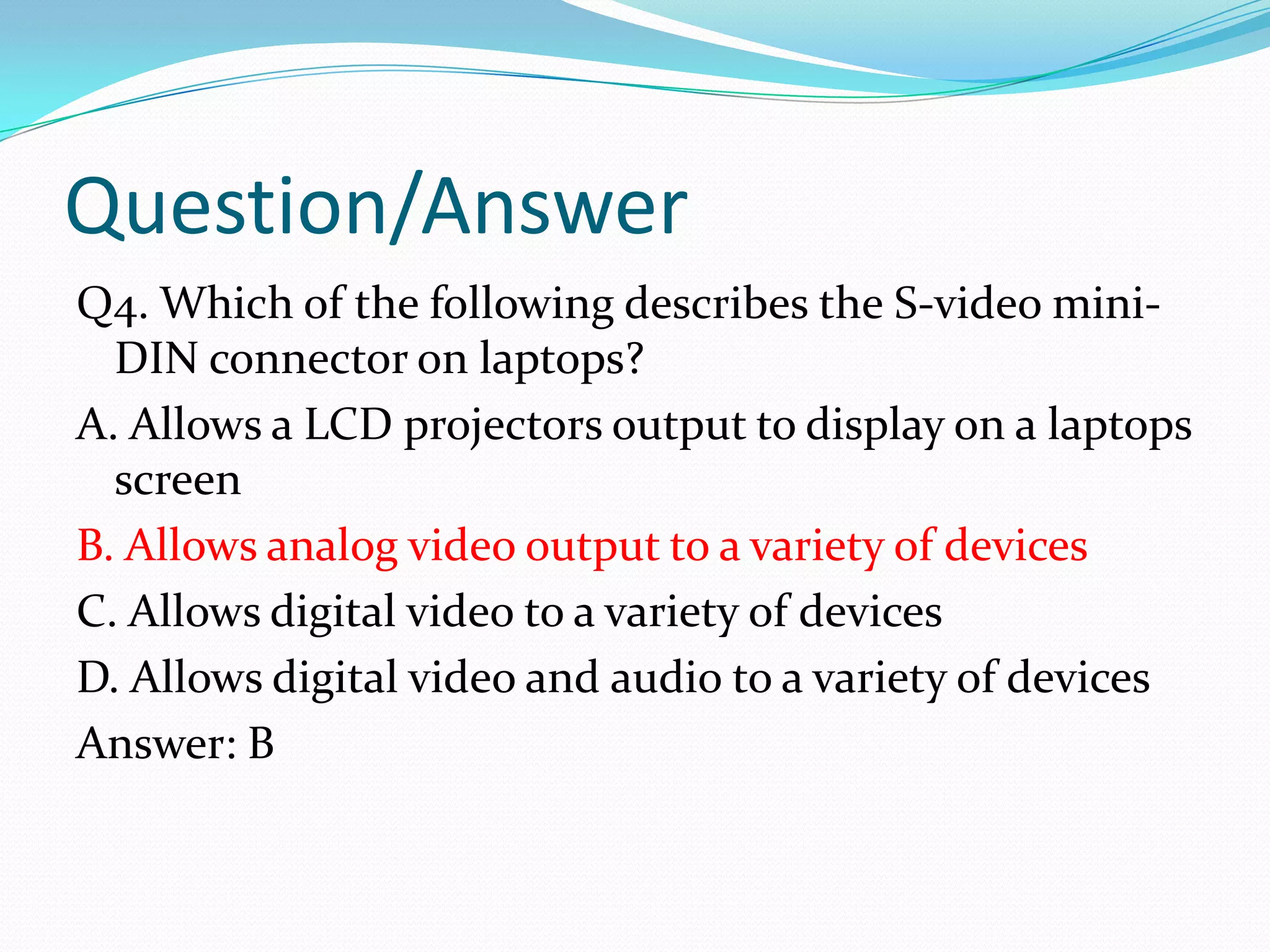 Question/Answer

Q4. Which of the following describes the S-video mini-DIN connector on laptops?

A. Allows a LCD projectors output to display on a laptops screen

B. Allows analog video output to a variety of devices

C. Allows digital video to a variety of devices

D. Allows digital video and audio to a variety of devices

Answer: B